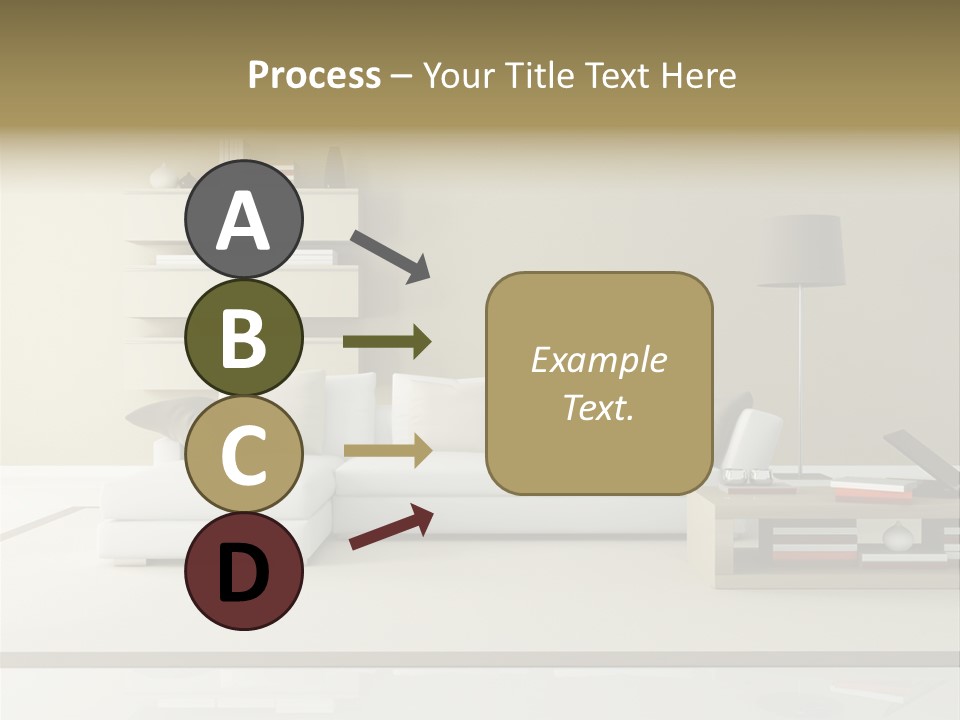 Process – Your Title Text Here

A

B

C

D

Example Text.